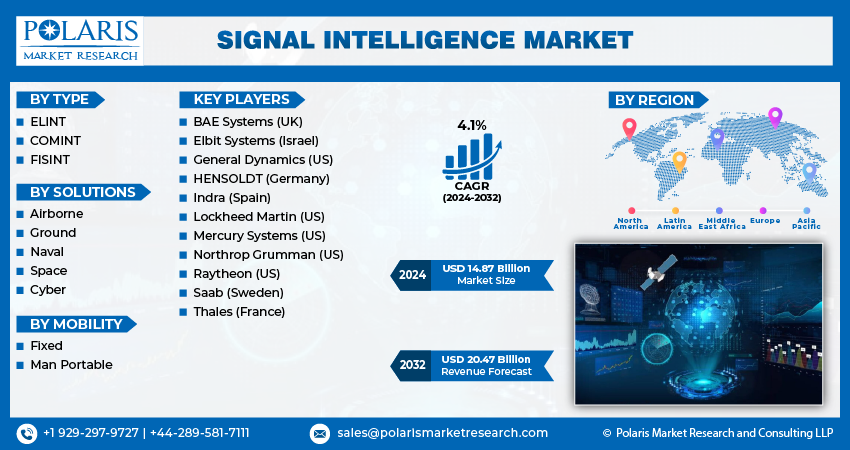 POLARIS
MARKET RESEARCH

SIGNAL INTELLIGENCE MARKET

BY TYPE
ELINT
COMINT
FISINT

BY SOLUTIONS
Airborne
Ground
Naval
Space
Cyber

BY MOBILITY
Fixed
Man Portable

KEY PLAYERS
BAE Systems (UK)
Elbit Systems (Israel)
General Dynamics (US)
HENSOLDT (Germany)
Indra (Spain)
Lockheed Martin (US)
Mercury Systems (US)
Northrop Grumman (US)
Raytheon (US)
Saab (Sweden)
Thales (France)

4.1%
CAGR
(2024-2032)

2024 USD 14.87 Billion Market Size

2032 USD 20.47 Billion Revenue Forecast

BY REGION
North America
Latin America
Middle East Africa
Europe
Asia Pacific

+1 929-297-9727 | +44-289-581-7111
sales@polarismarketresearch.com
© Polaris Market Research and Consulting LLP